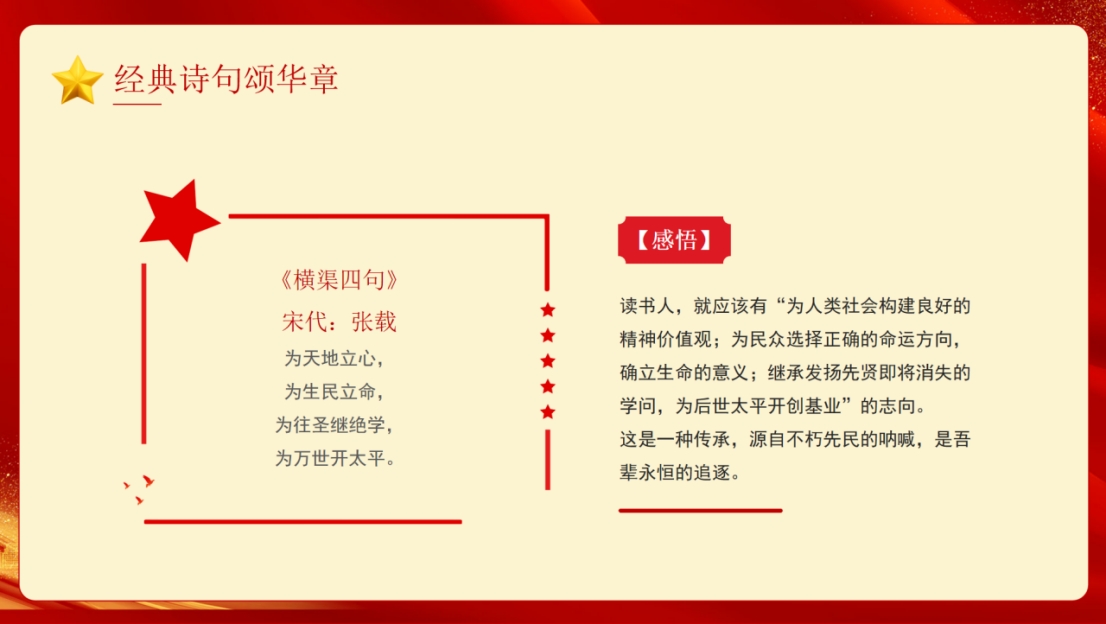 经典诗句颂华章

《横渠四句》

宋代：张载

为天地立心，
为生民立命，
为往圣继绝学，
为万世开太平。

【感悟】

读书人，就应该有“为人类社会构建良好的精神价值观；为民众选择正确的命运方向，确立生命的意义；继承发扬先贤即将消失的学问，为后世太平开创基业”的志向。
这是一种传承，源自不朽先民的呐喊，是吾辈永恒的追逐。